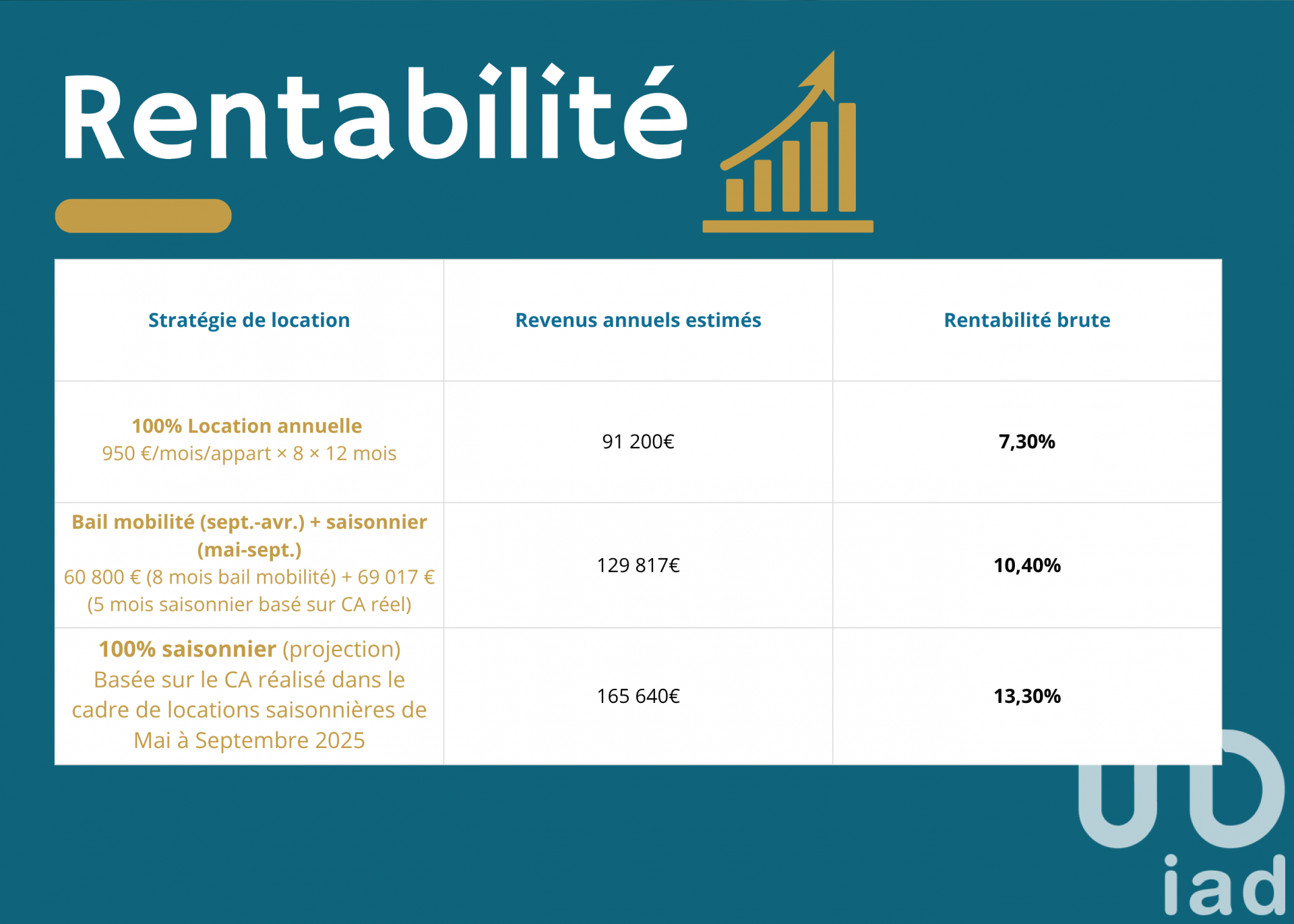 Rentabilité

| Stratégie de location | Revenus annuels estimés | Rentabilité brute |
|---|---|---|
| 100% Location annuelle 950 €/mois/appart × 8 × 12 mois | 91 200€ | 7,30% |
| Bail mobilité (sept.-avr.) + saisonnier (mai-sept.) 60 800 € (8 mois bail mobilité) + 69 017 € (5 mois saisonnier basé sur CA réel) | 129 817€ | 10,40% |
| 100% saisonnier (projection) Basée sur le CA réalisé dans le cadre de locations saisonnières de Mai à Septembre 2025 | 165 640€ | 13,30% |

iad